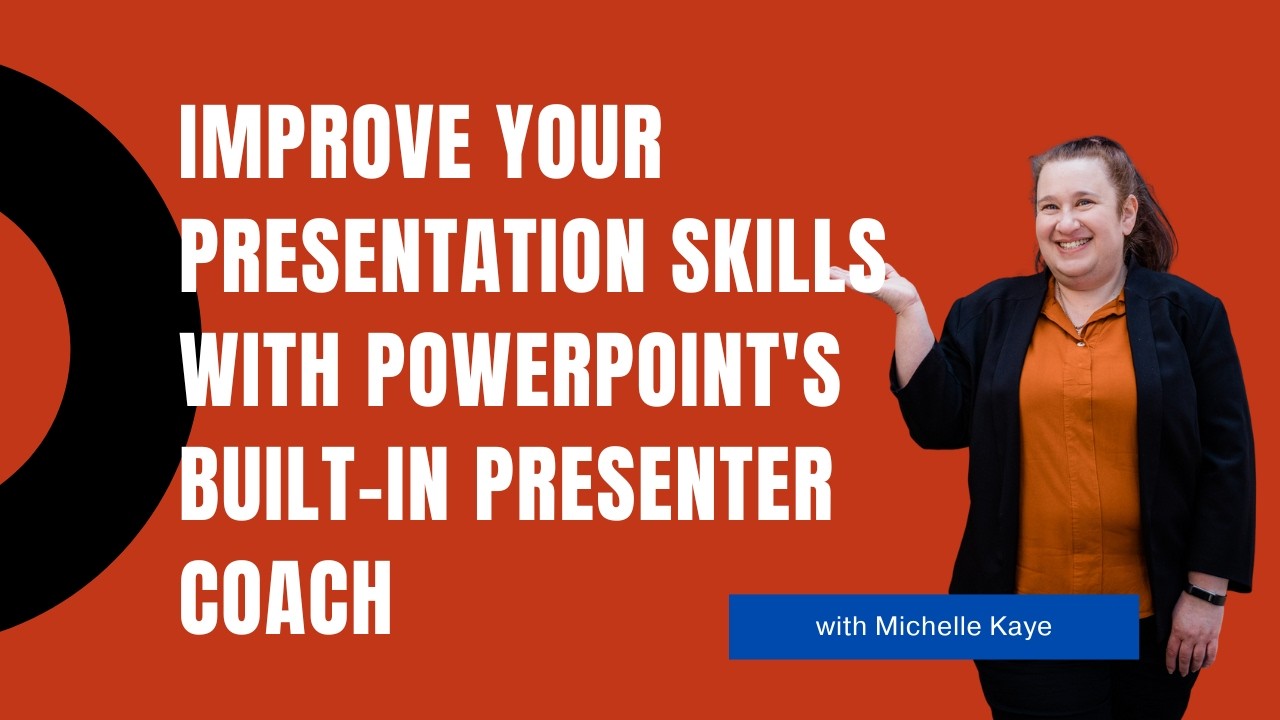 IMPROVE YOUR PRESENTATION SKILLS WITH POWERPOINT'S BUILT-IN PRESENTER COACH

with Michelle Kaye